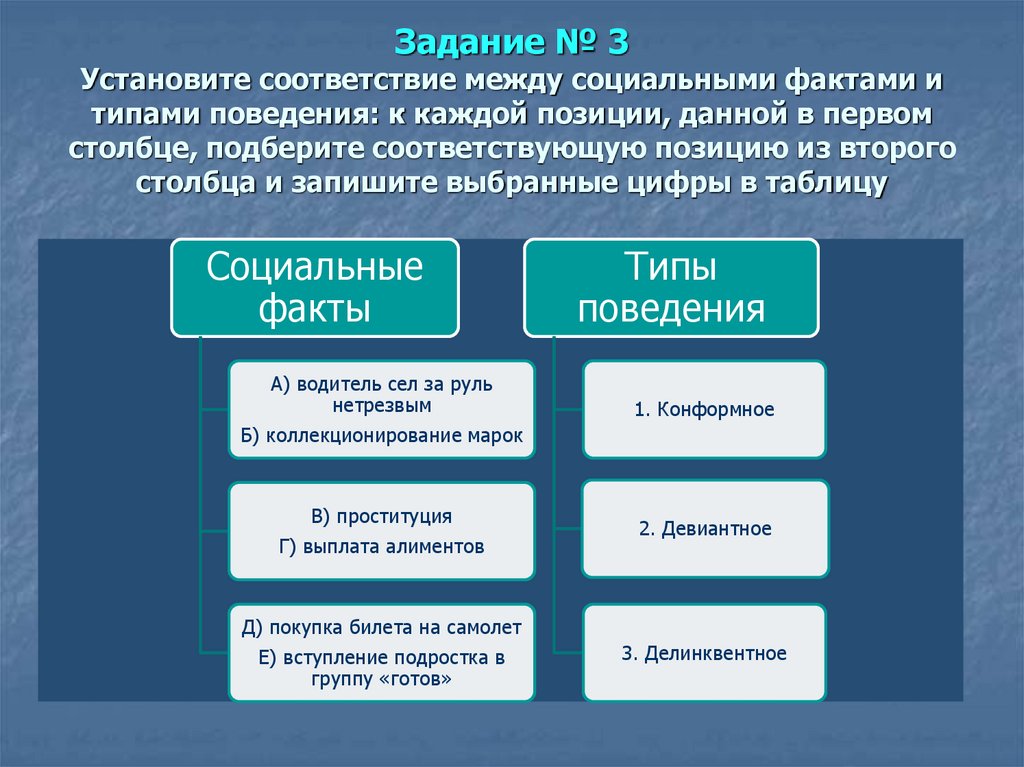 Задание № 3
Установите соответствие между социальными фактами и типами поведения: к каждой позиции, данной в первом столбце, подберите соответствующую позицию из второго столбца и запишите выбранные цифры в таблицу

Социальные факты

А) водитель сел за руль нетрезвым
Б) коллекционирование марок

В) проституция
Г) выплата алиментов

Д) покупка билета на самолет
Е) вступление подростка в группу «готов»

Типы поведения

1. Конформное

2. Девиантное

3. Делинквентное